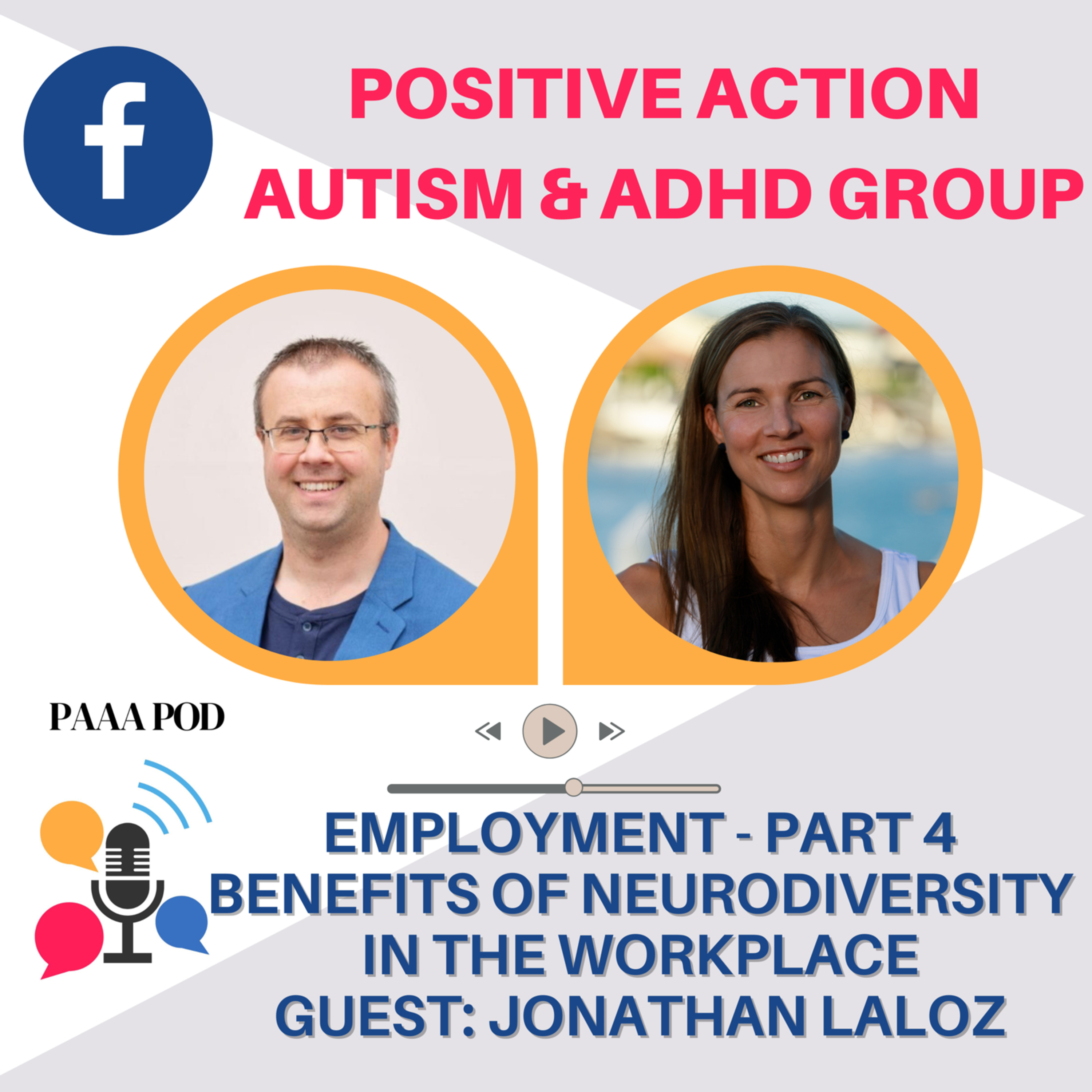 f

POSITIVE ACTION
AUTISM & ADHD GROUP

PAAA POD

EMPLOYMENT - PART 4
BENEFITS OF NEURODIVERSITY IN THE WORKPLACE
GUEST: JONATHAN LALOZ